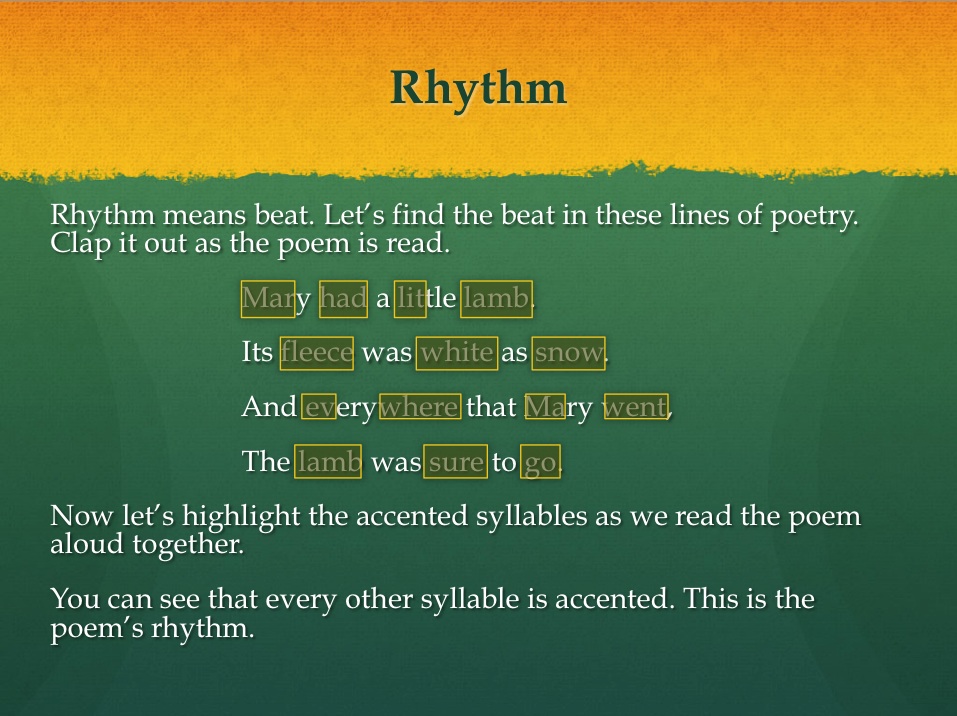 Rhythm

Rhythm means beat. Let's find the beat in these lines of poetry. Clap it out as the poem is read.

Mary had a little lamb.

Its fleece was white as snow.

And everywhere that Mary went,

The lamb was sure to go.

Now let's highlight the accented syllables as we read the poem aloud together.

You can see that every other syllable is accented. This is the poem's rhythm.